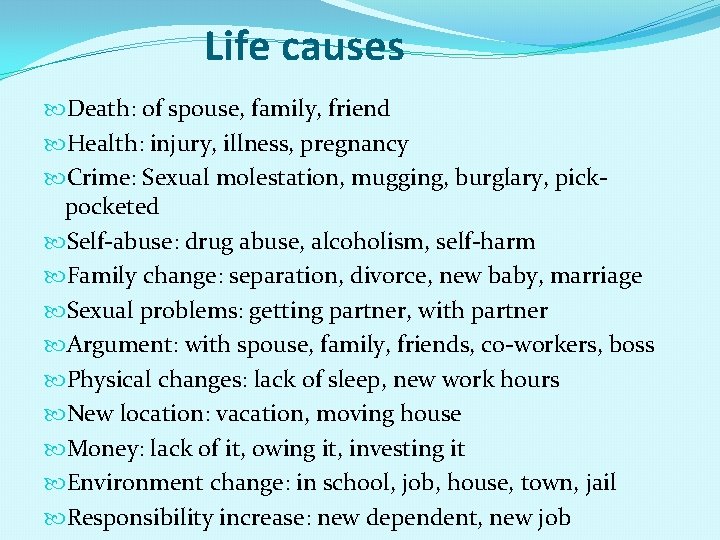 Life causes

Death: of spouse, family, friend

Health: injury, illness, pregnancy

Crime: Sexual molestation, mugging, burglary, pick-pocketed

Self-abuse: drug abuse, alcoholism, self-harm

Family change: separation, divorce, new baby, marriage

Sexual problems: getting partner, with partner

Argument: with spouse, family, friends, co-workers, boss

Physical changes: lack of sleep, new work hours

New location: vacation, moving house

Money: lack of it, owing it, investing it

Environment change: in school, job, house, town, jail

Responsibility increase: new dependent, new job